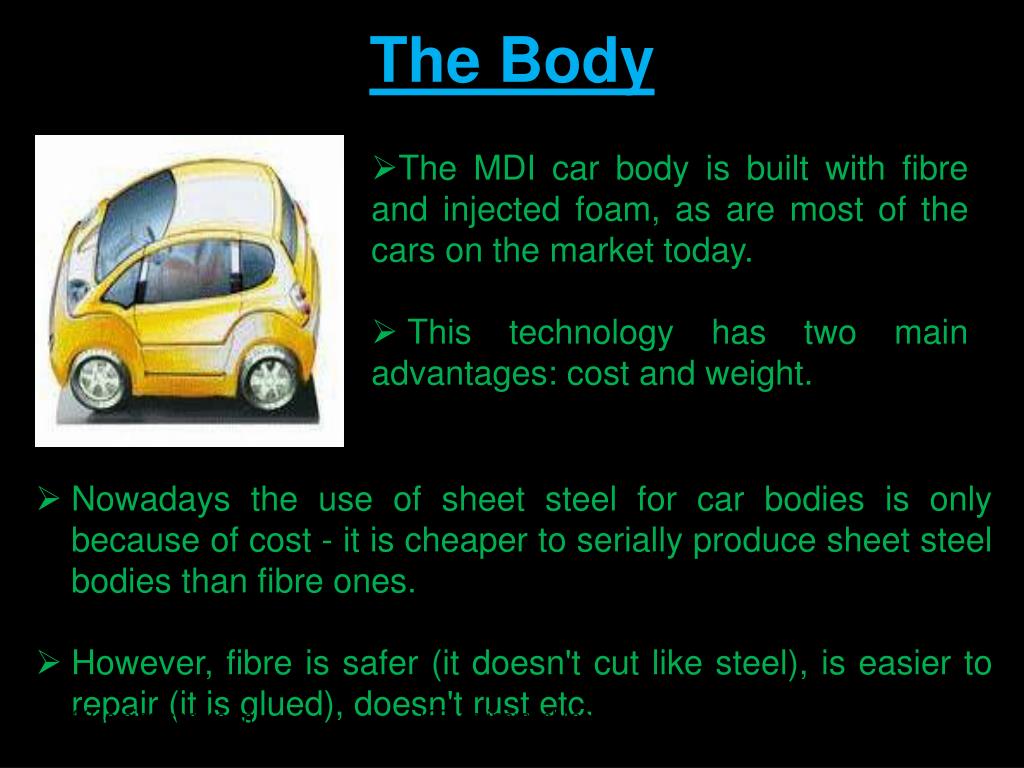 The Body

➢The MDI car body is built with fibre and injected foam, as are most of the cars on the market today.

➢ This technology has two main advantages: cost and weight.

➢ Nowadays the use of sheet steel for car bodies is only because of cost - it is cheaper to serially produce sheet steel bodies than fibre ones.

➢ However, fibre is safer (it doesn't cut like steel), is easier to repair (it is glued), doesn't rust etc.